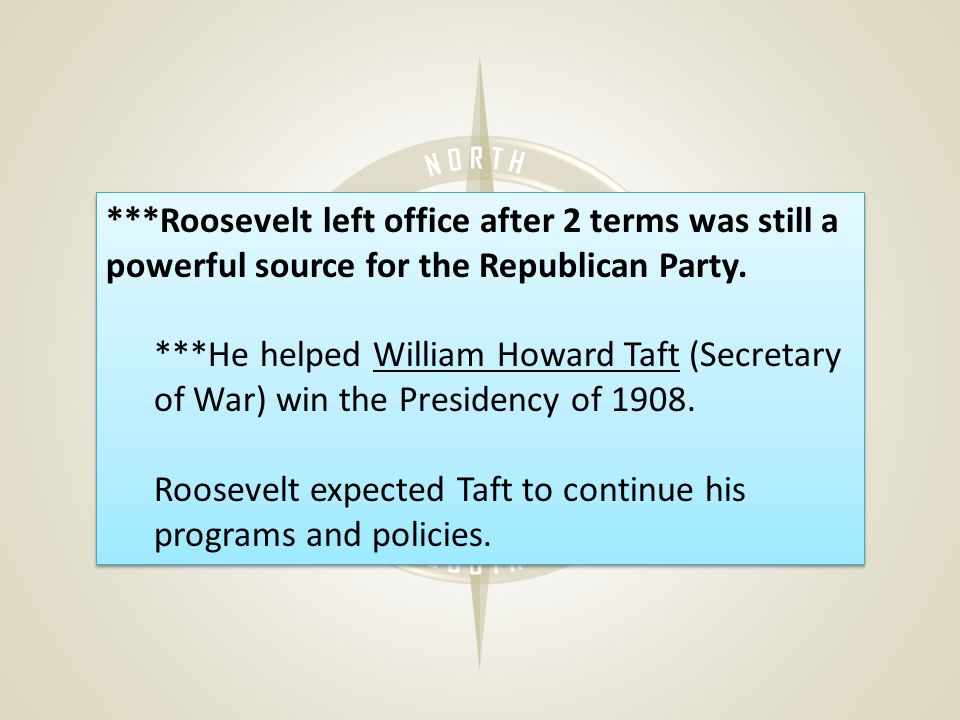 NORTH

***Roosevelt left office after 2 terms was still a powerful source for the Republican Party.

***He helped William Howard Taft (Secretary of War) win the Presidency of 1908.

Roosevelt expected Taft to continue his programs and policies.